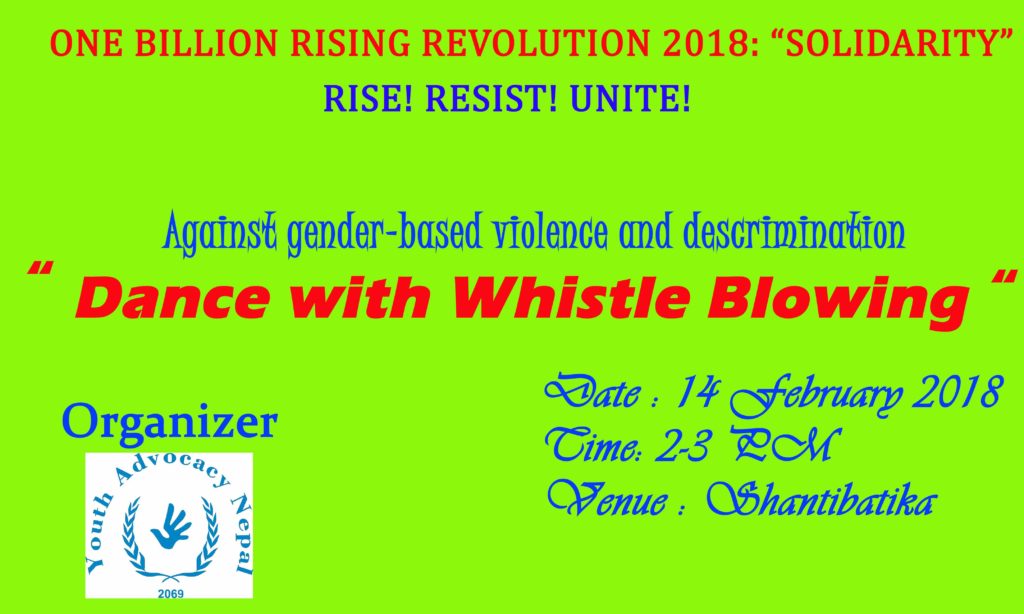 ONE BILLION RISING REVOLUTION 2018: “SOLIDARITY”

RISE! RESIST! UNITE!

Against gender-based violence and descrimination

“ Dance with Whistle Blowing “

Organizer

Youth Advocacy Nepal

2069

Date : 14 February 2018
Time: 2-3 PM
Venue : Shantibatika